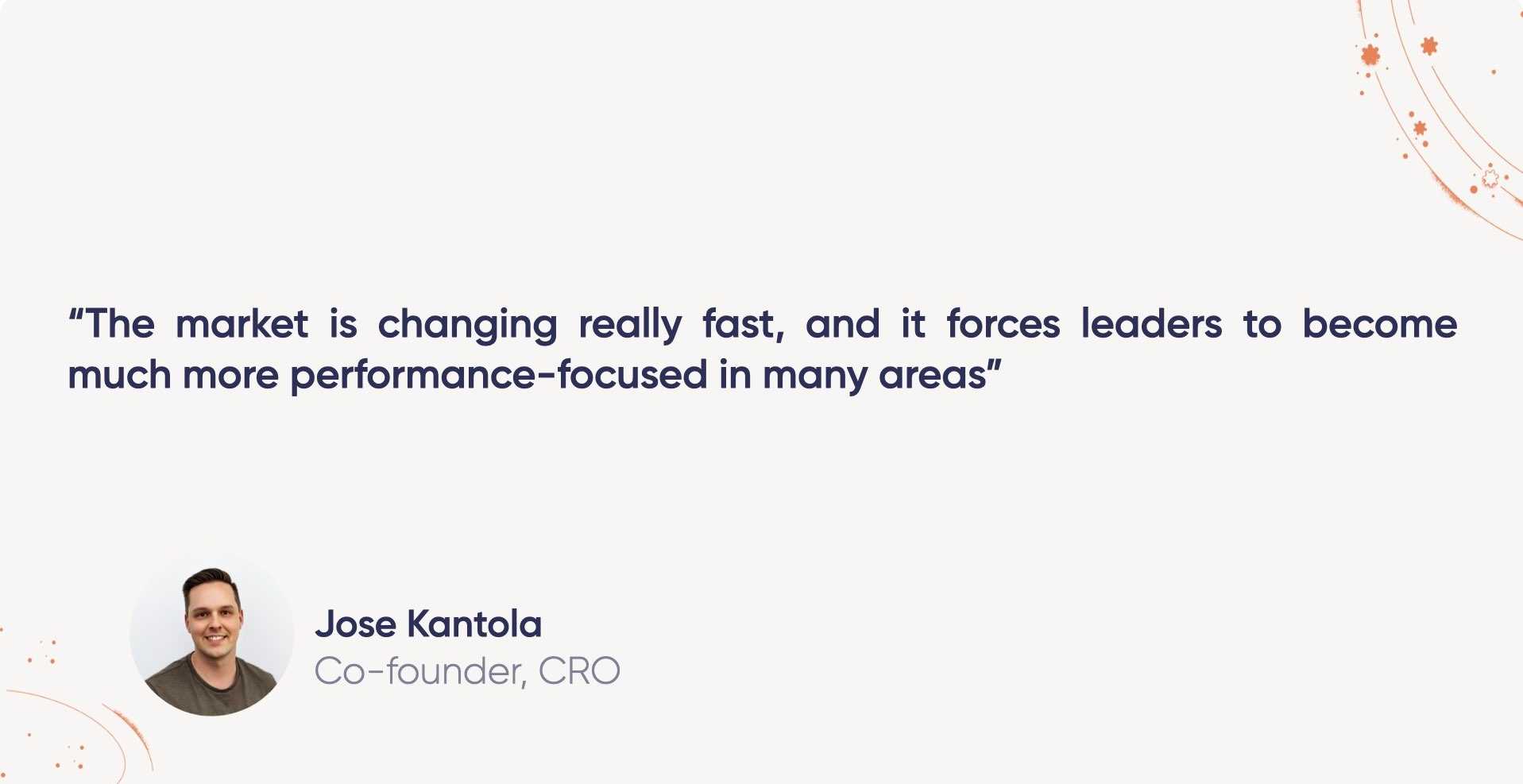 “The market is changing really fast, and it forces leaders to become much more performance-focused in many areas”

Jose Kantola
Co-founder, CRO